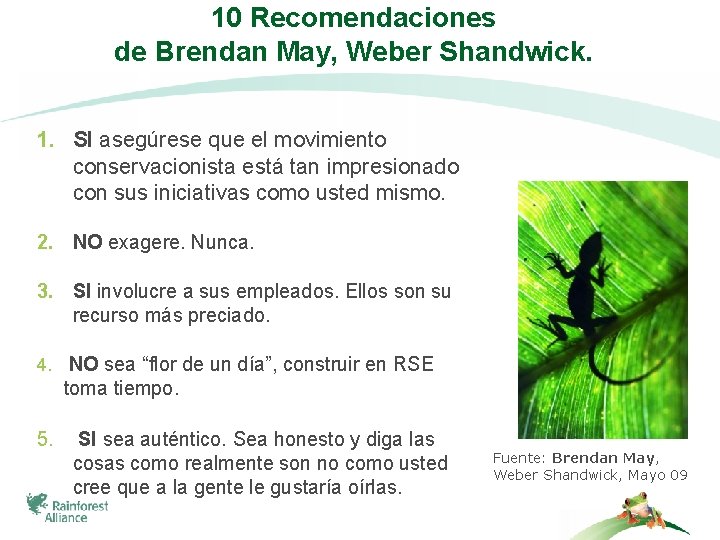 10 Recomendaciones
de Brendan May, Weber Shandwick.

1. SI asegúrese que el movimiento conservacionista está tan impresionado con sus iniciativas como usted mismo.

2. NO exagere. Nunca.

3. SI involucre a sus empleados. Ellos son su recurso más preciado.

4. NO sea “flor de un día”, construir en RSE toma tiempo.

5. SI sea auténtico. Sea honesto y diga las cosas como realmente son no como usted cree que a la gente le gustaría oírlas.

Fuente: Brendan May, Weber Shandwick, Mayo 09

Rainforest Alliance